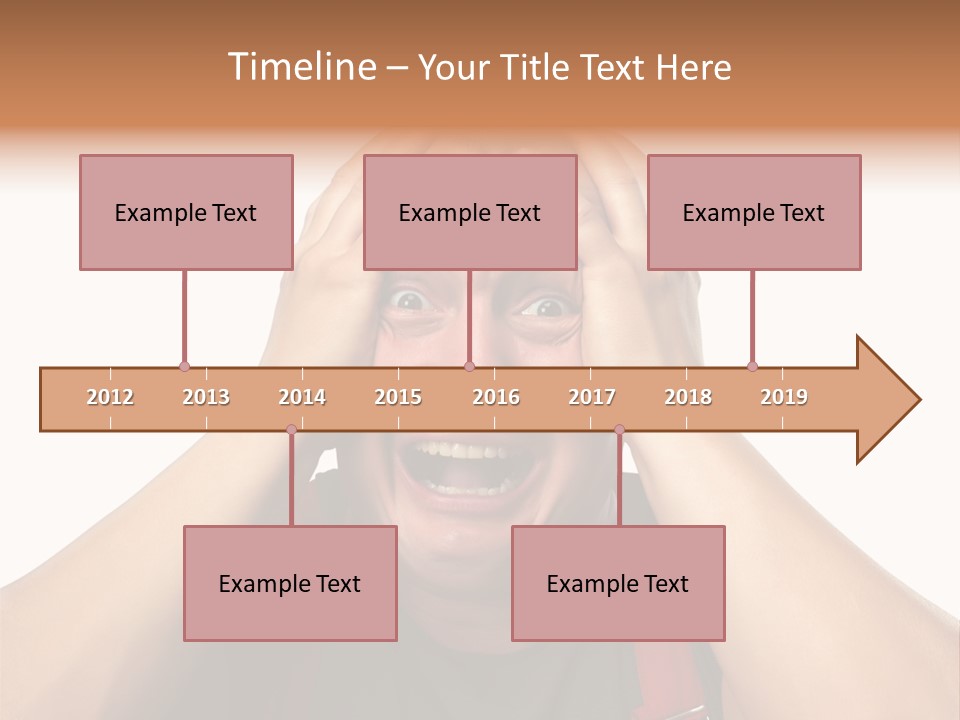 Timeline – Your Title Text Here

Example Text

Example Text

Example Text

2012 2013 2014 2015 2016 2017 2018 2019

Example Text

Example Text